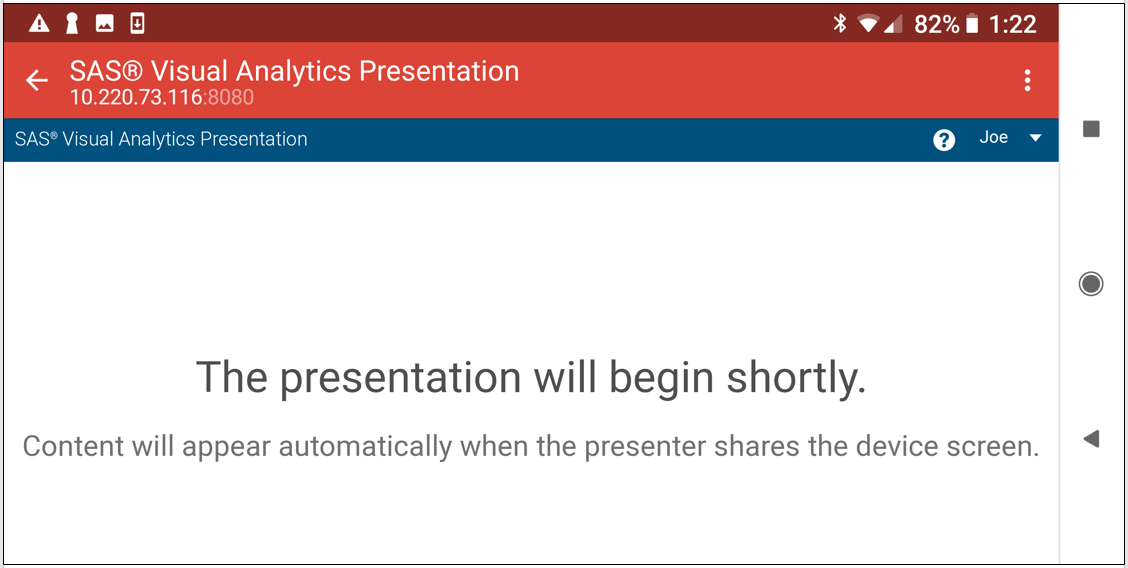 82% 1:22

SAS® Visual Analytics Presentation
10.220.73.116:8080

SAS® Visual Analytics Presentation

Joe

The presentation will begin shortly.

Content will appear automatically when the presenter shares the device screen.